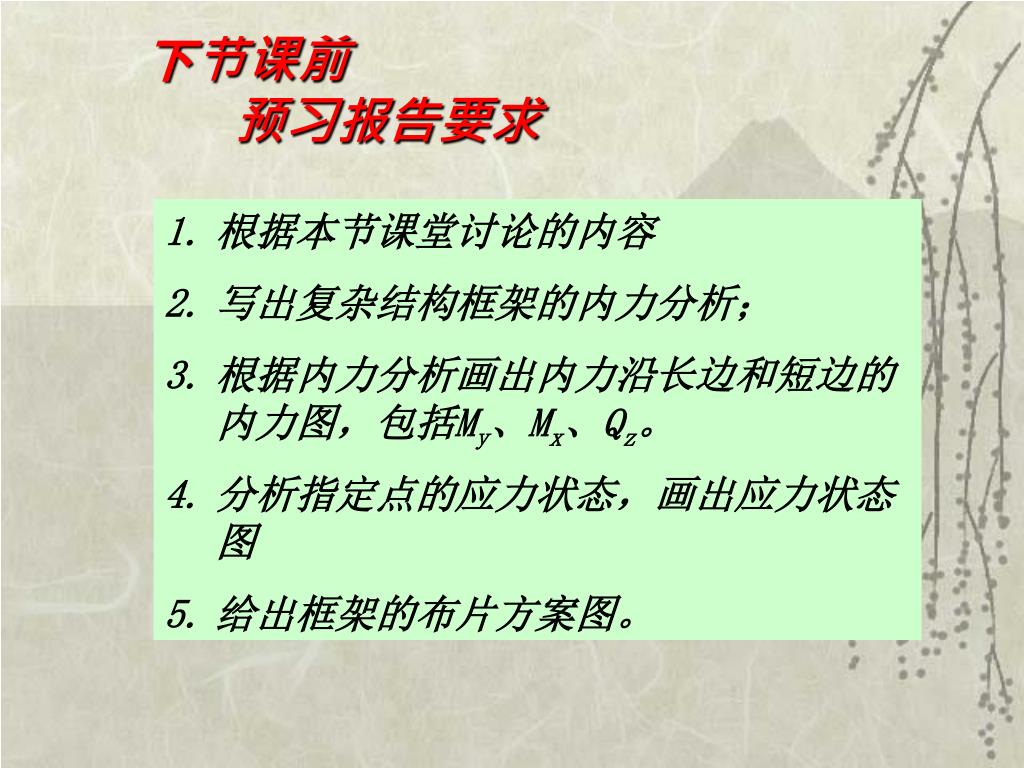 下节课前
预习报告要求

1. 根据本节课堂讨论的内容

2. 写出复杂结构框架的内力分析;

3. 根据内力分析画出内力沿长边和短边的内力图，包括$M_y$、$M_x$、$Q_z$。

4. 分析指定点的应力状态，画出应力状态图

5. 给出框架的布片方案图。